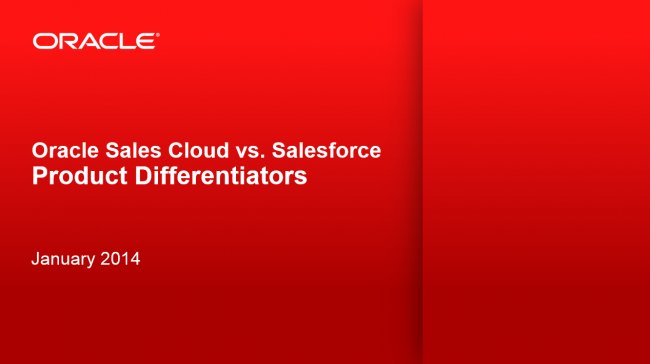 ORACLE®

Oracle Sales Cloud vs. Salesforce
Product Differentiators

January 2014